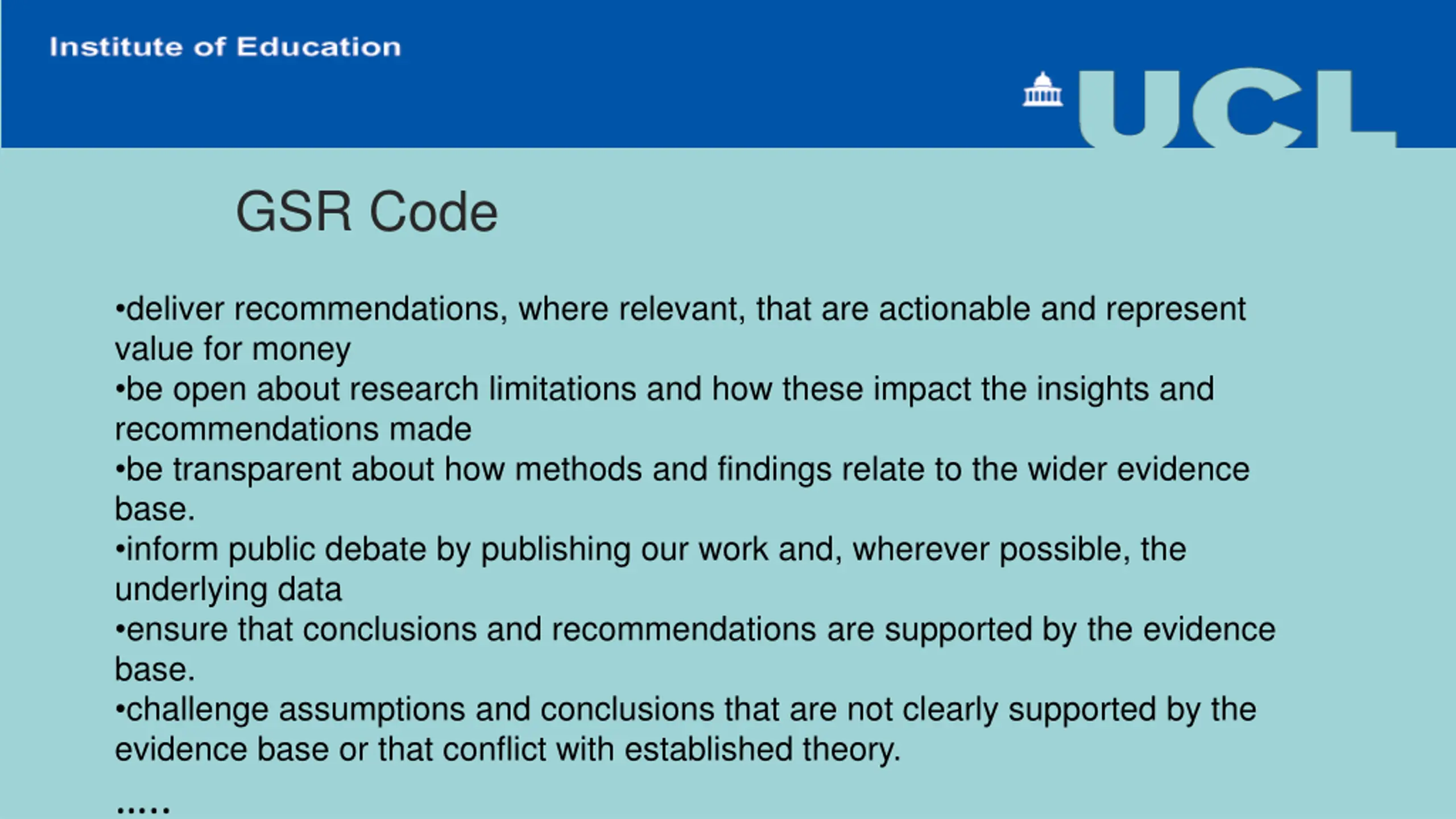 Institute of Education

UCL

GSR Code

•deliver recommendations, where relevant, that are actionable and represent value for money
•be open about research limitations and how these impact the insights and recommendations made
•be transparent about how methods and findings relate to the wider evidence base.
•inform public debate by publishing our work and, wherever possible, the underlying data
•ensure that conclusions and recommendations are supported by the evidence base.
•challenge assumptions and conclusions that are not clearly supported by the evidence base or that conflict with established theory.
.....